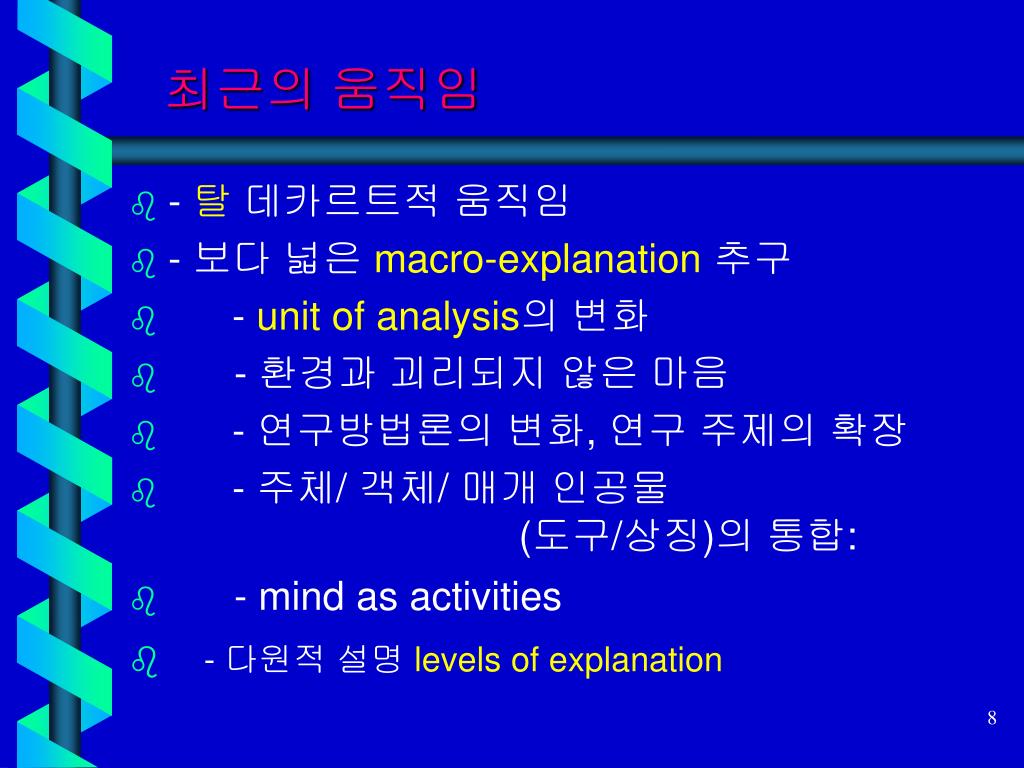 최근의 움직임

- 탈 데카르트적 움직임

- 보다 넓은 macro-explanation 추구

- unit of analysis의 변화

- 환경과 괴리되지 않은 마음

- 연구방법론의 변화, 연구 주제의 확장

- 주체/ 객체/ 매개 인공물 (도구/상징)의 통합:

- mind as activities

- 다원적 설명 levels of explanation

8